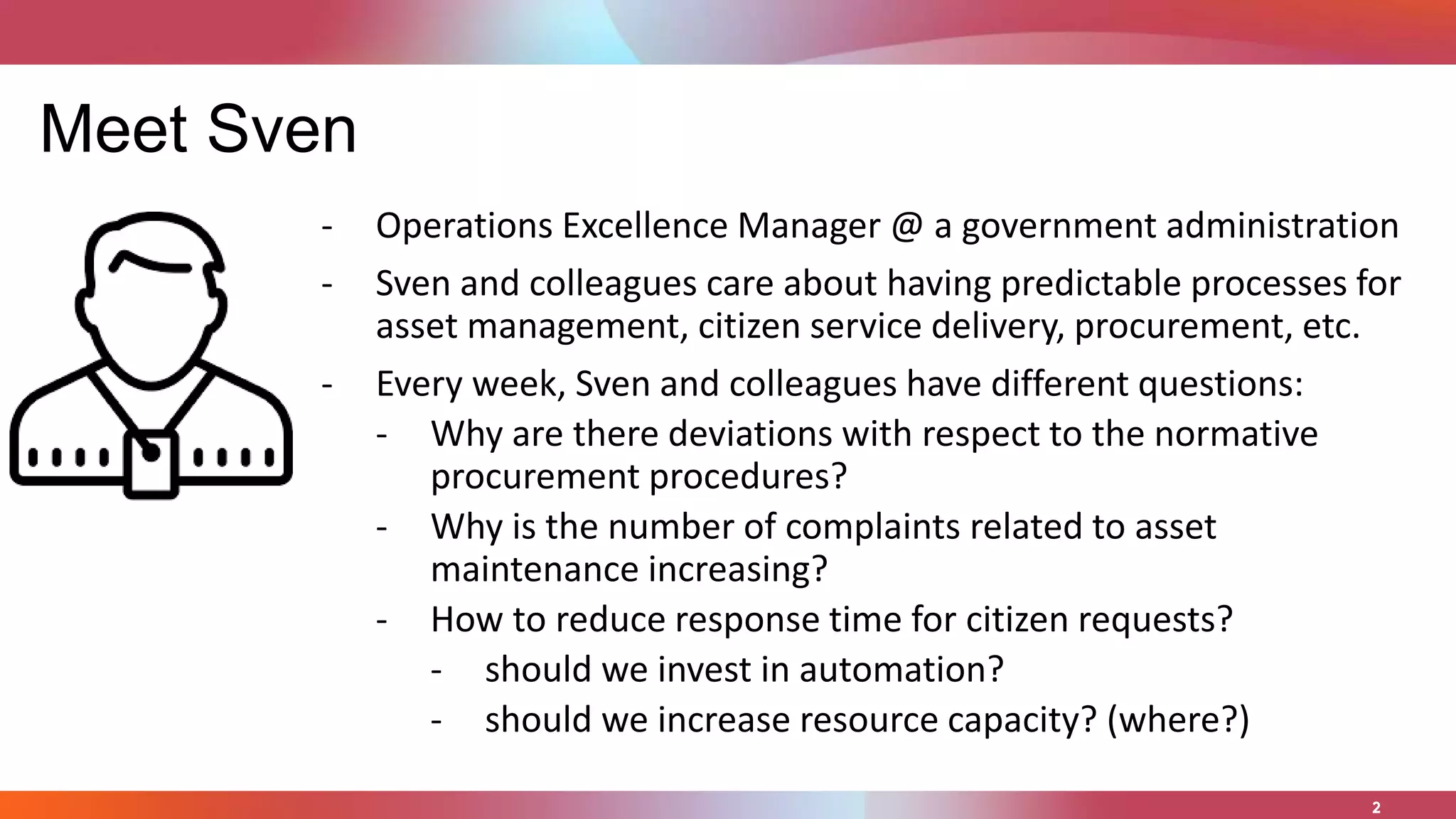 Meet Sven

- Operations Excellence Manager @ a government administration
- Sven and colleagues care about having predictable processes for asset management, citizen service delivery, procurement, etc.
- Every week, Sven and colleagues have different questions:
  - Why are there deviations with respect to the normative procurement procedures?
  - Why is the number of complaints related to asset maintenance increasing?
  - How to reduce response time for citizen requests?
    - should we invest in automation?
    - should we increase resource capacity? (where?)

2